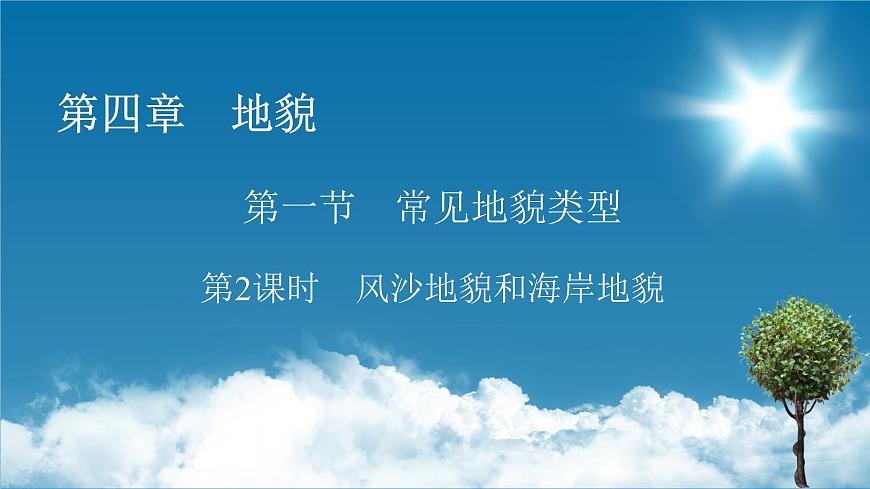 第四章　地貌

第一节　常见地貌类型

第2课时　风沙地貌和海岸地貌